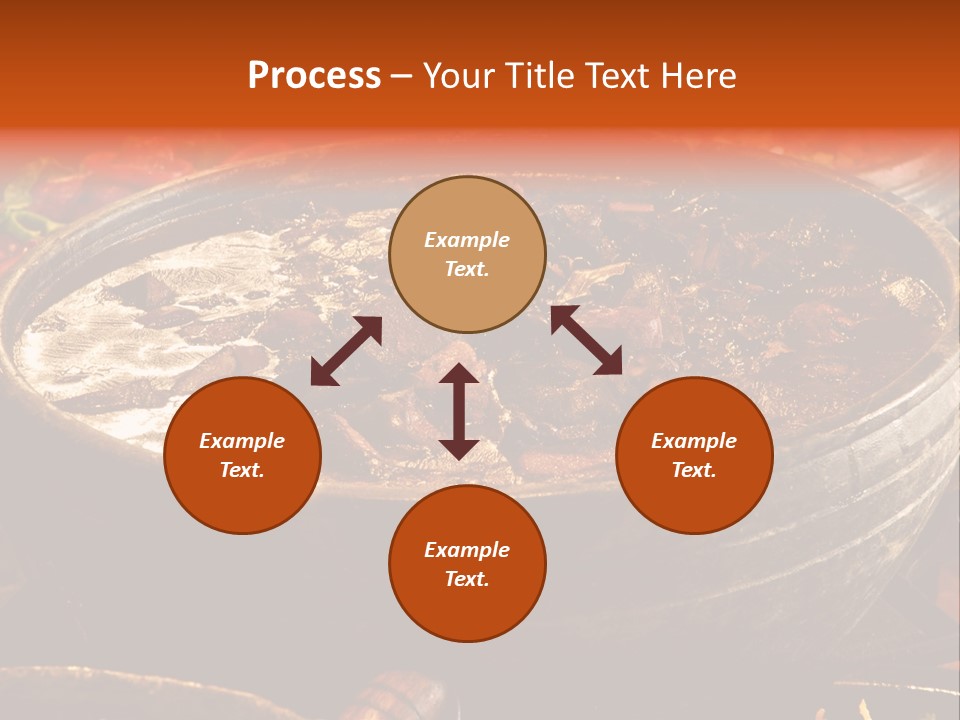 Process – Your Title Text Here

Example Text.

Example Text.

Example Text.

Example Text.